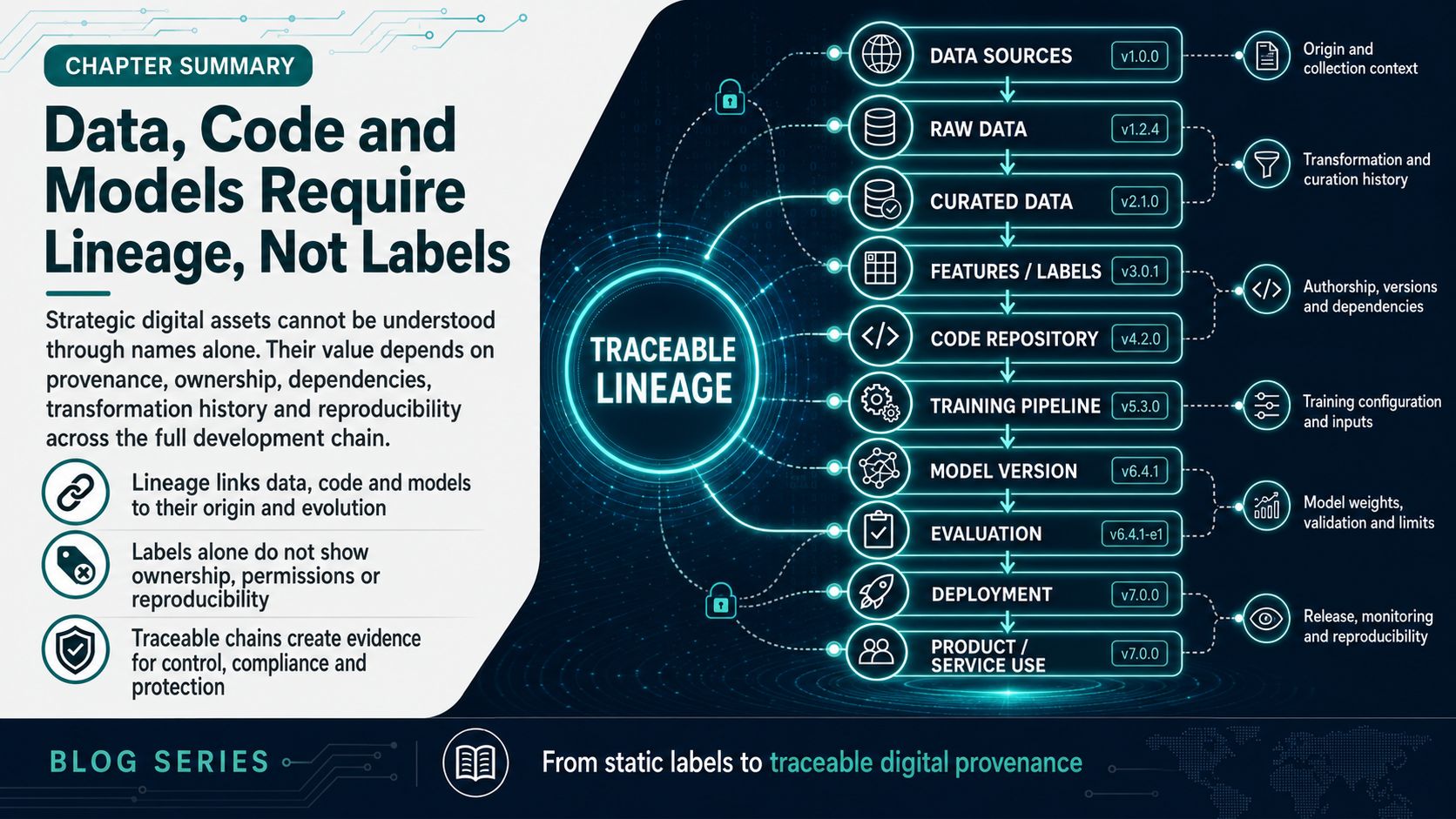 CHAPTER SUMMARY

Data, Code and Models Require Lineage, Not Labels

Strategic digital assets cannot be understood through names alone. Their value depends on provenance, ownership, dependencies, transformation history and reproducibility across the full development chain.

Lineage links data, code and models to their origin and evolution

Labels alone do not show ownership, permissions or reproducibility

Traceable chains create evidence for control, compliance and protection

TRACEABLE LINEAGE

DATA SOURCES v1.0.0
RAW DATA v1.2.4
CURATED DATA v2.1.0
FEATURES / LABELS v3.0.1
CODE REPOSITORY v4.2.0
TRAINING PIPELINE v5.3.0
MODEL VERSION v6.4.1
EVALUATION v6.4.1-e1
DEPLOYMENT v7.0.0
PRODUCT / SERVICE USE v7.0.0

Origin and collection context
Transformation and curation history
Authorship, versions and dependencies
Training configuration and inputs
Model weights, validation and limits
Release, monitoring and reproducibility

BLOG SERIES

From static labels to traceable digital provenance